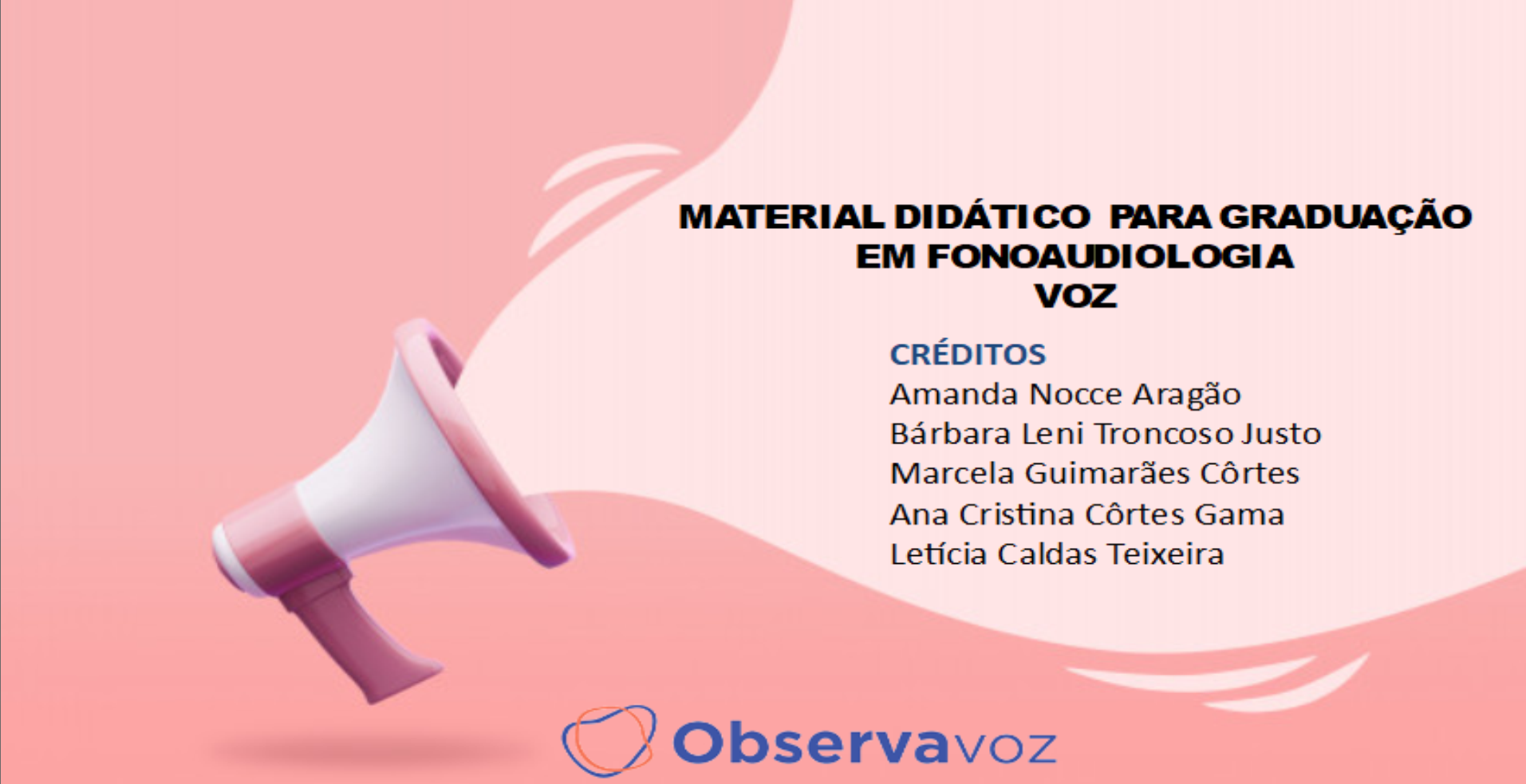 MATERIAL DIDÁTICO PARA GRADUAÇÃO
EM FONOAUDIOLOGIA
VOZ

CRÉDITOS
Amanda Nocce Aragão
Bárbara Leni Troncoso Justo
Marcela Guimarães Côrtes
Ana Cristina Côrtes Gama
Letícia Caldas Teixeira

Observavoz